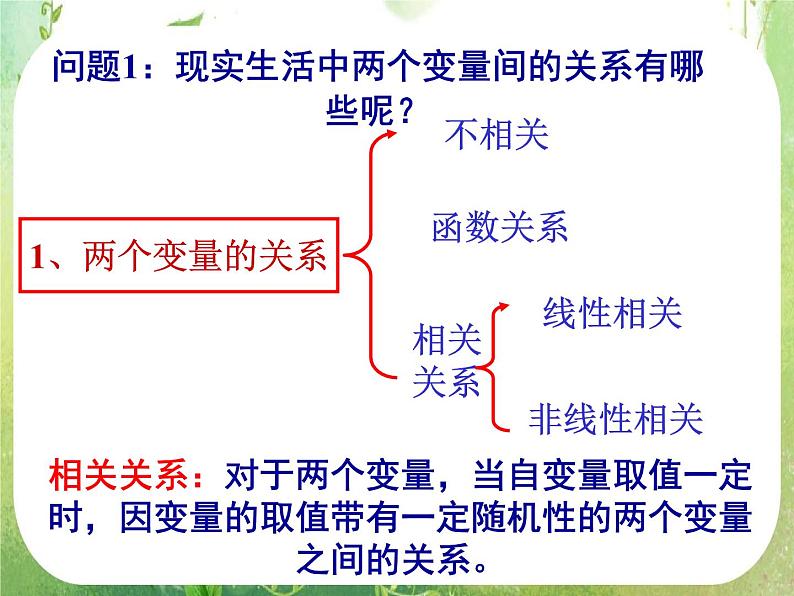 问题1：现实生活中两个变量间的关系有哪些呢？

1、两个变量的关系

不相关

函数关系

相关关系

线性相关

非线性相关

相关关系：对于两个变量，当自变量取值一定时，因变量的取值带有一定随机性的两个变量之间的关系。